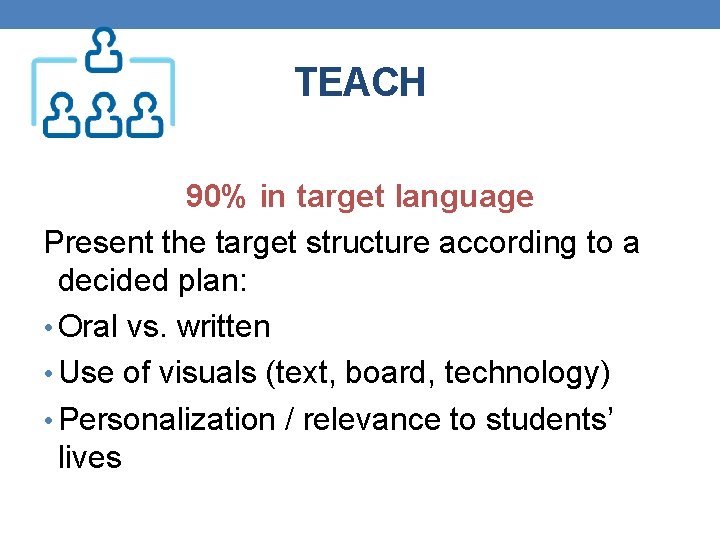 TEACH

90% in target language

Present the target structure according to a decided plan:

• Oral vs. written
• Use of visuals (text, board, technology)
• Personalization / relevance to students' lives